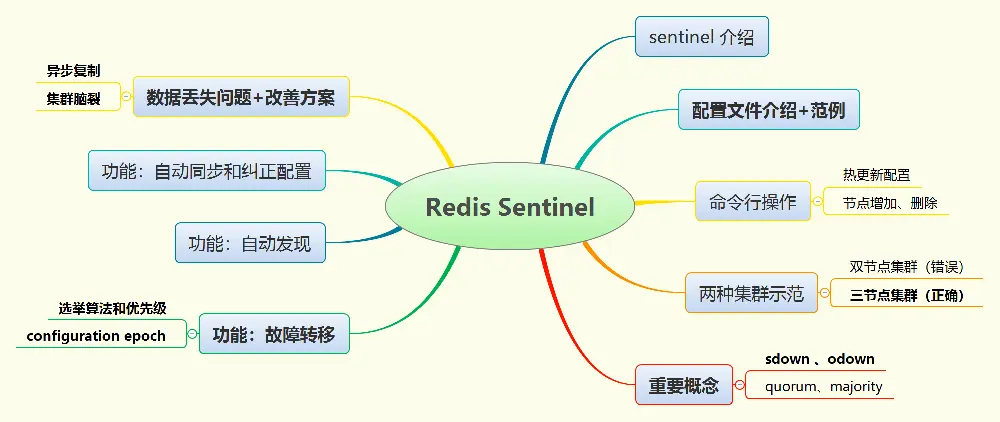 Redis Sentinel

sentinel 介绍

配置文件介绍+范例

命令行操作
热更新配置
节点增加、删除

两种集群示范
双节点集群（错误）
三节点集群（正确）

重要概念
sdown 、odown
quorum、majority

数据丢失问题+改善方案
异步复制
集群脑裂

功能：自动同步和纠正配置

功能：自动发现

功能：故障转移
选举算法和优先级
configuration epoch